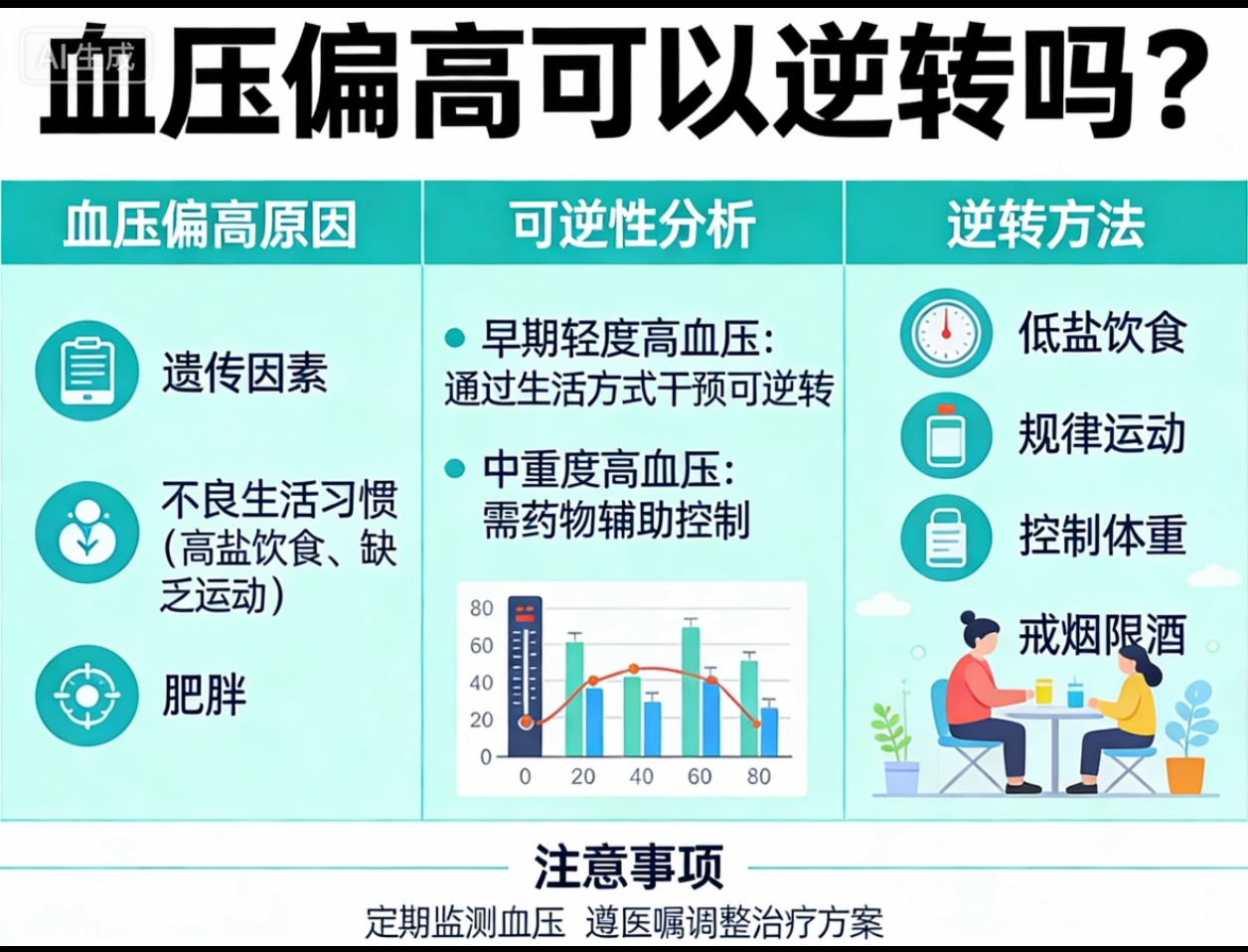 AI生成

血压偏高可以逆转吗？

血压偏高原因

遗传因素

不良生活习惯（高盐饮食、缺乏运动）

肥胖

可逆性分析

早期轻度高血压：通过生活方式干预可逆转

中重度高血压：需药物辅助控制

80
60
40
20
0
0 20 40 60 80

逆转方法

低盐饮食

规律运动

控制体重

戒烟限酒

注意事项

定期监测血压 遵医嘱调整治疗方案